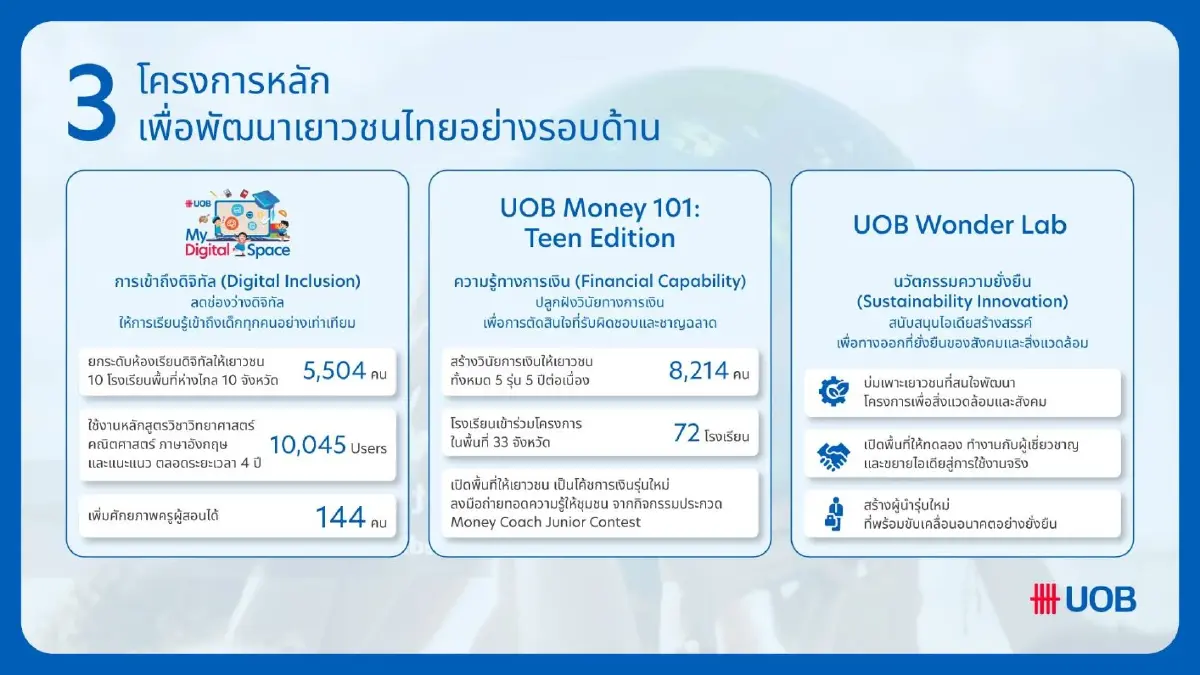 3 โครงการหลัก
เพื่อพัฒนาเยาวชนไทยอย่างรอบด้าน

UOB
My Digital Space

การเข้าถึงดิจิทัล (Digital Inclusion)
ลดช่องว่างดิจิทัล
ให้การเรียนรู้เข้าถึงเด็กทุกคนอย่างเท่าเทียม

ยกระดับห้องเรียนดิจิทัลให้เยาวชน 10 โรงเรียนพื้นที่ห่างไกล 10 จังหวัด 5,504 คน

ใช้งานหลักสูตรวิชาวิทยาศาสตร์ คณิตศาสตร์ ภาษาอังกฤษ และแนะแนว ตลอดระยะเวลา 4 ปี 10,045 Users

เพิ่มศักยภาพครูผู้สอนได้ 144 คน

UOB Money 101: Teen Edition

ความรู้ทางการเงิน (Financial Capability)
ปลูกฝังวินัยทางการเงิน
เพื่อการตัดสินใจที่รับผิดชอบและชาญฉลาด

สร้างวินัยการเงินให้เยาวชน ทั้งหมด 5 รุ่น 5 ปีต่อเนื่อง 8,214 คน

โรงเรียนเข้าร่วมโครงการ ในพื้นที่ 33 จังหวัด 72 โรงเรียน

เปิดพื้นที่ให้เยาวชน เป็นโค้ชการเงินรุ่นใหม่ ลงมือถ่ายทอดความรู้ให้ชุมชน จากกิจกรรมประกวด Money Coach Junior Contest

UOB Wonder Lab

นวัตกรรมความยั่งยืน
(Sustainability Innovation)
สนับสนุนไอเดียสร้างสรรค์
เพื่อทางออกที่ยั่งยืนของสังคมและสิ่งแวดล้อม

บ่มเพาะเยาวชนที่สนใจพัฒนา โครงการเพื่อสิ่งแวดล้อมและสังคม

เปิดพื้นที่ให้ทดลอง ทำงานกับผู้เชี่ยวชาญ และขยายไอเดียสู่การใช้งานจริง

สร้างผู้นำรุ่นใหม่ ที่พร้อมขับเคลื่อนอนาคตอย่างยั่งยืน

UOB